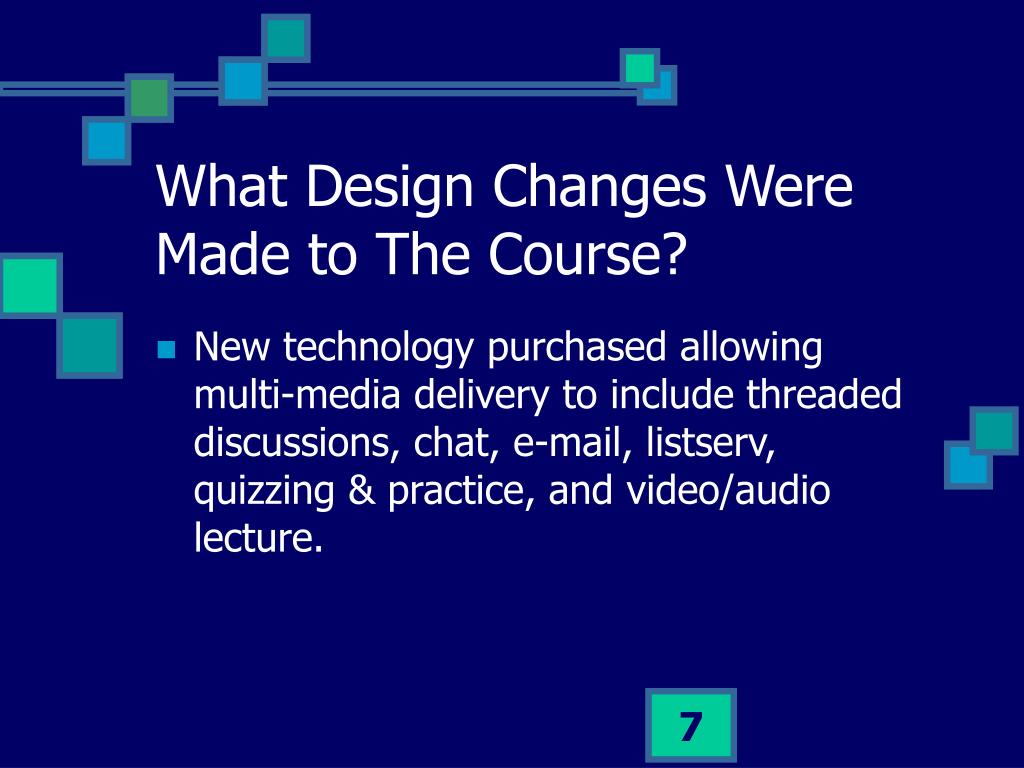 What Design Changes Were Made to The Course?

New technology purchased allowing multi-media delivery to include threaded discussions, chat, e-mail, listserv, quizzing & practice, and video/audio lecture.

7